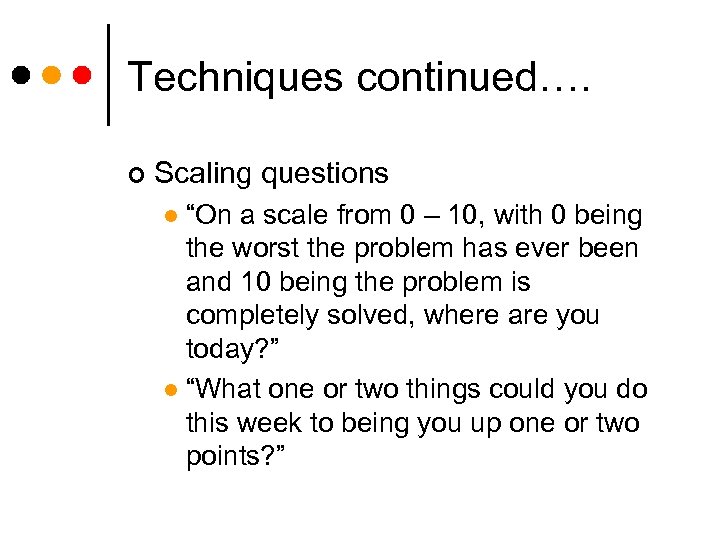 Techniques continued….

Scaling questions

“On a scale from 0 – 10, with 0 being the worst the problem has ever been and 10 being the problem is completely solved, where are you today?”

“What one or two things could you do this week to being you up one or two points?”